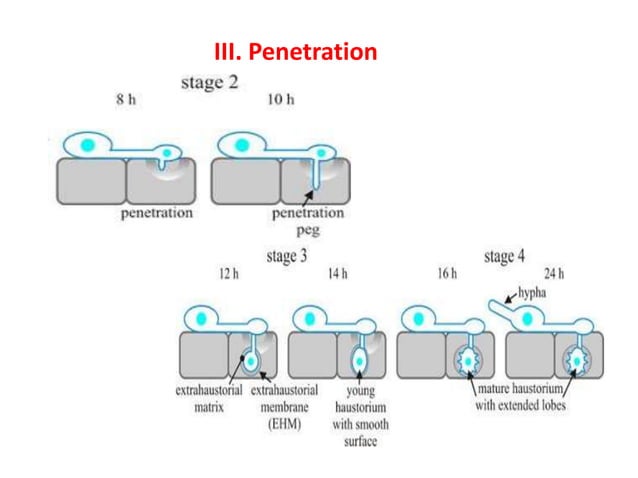 III. Penetration

stage 2

8 h

10 h

penetration

penetration peg

stage 3

12 h

14 h

stage 4

16 h

24 h

hypha

extrahaustorial matrix

extrahaustorial membrane (EHM)

young haustorium with smooth surface

mature haustorium with extended lobes